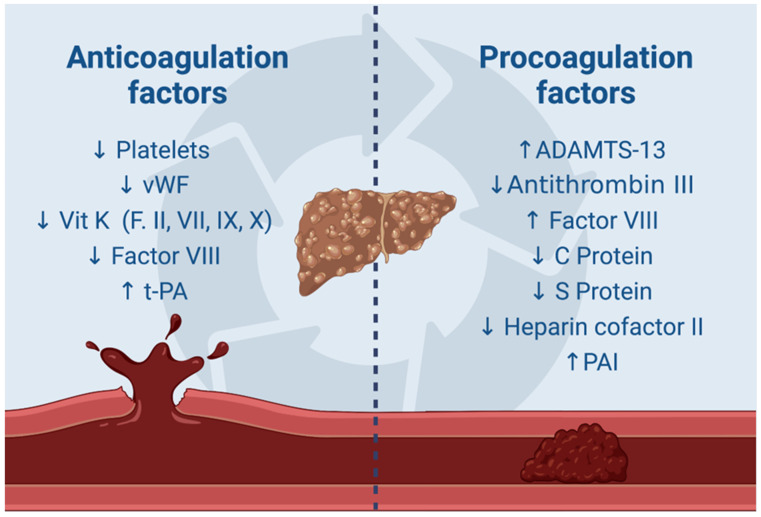 Anticoagulation factors

↓ Platelets
↓ vWF
↓ Vit K (F. II, VII, IX, X)
↓ Factor VIII
↑ t-PA

Procoagulation factors

↑ ADAMTS-13
↓ Antithrombin III
↑ Factor VIII
↓ C Protein
↓ S Protein
↓ Heparin cofactor II
↑ PAI